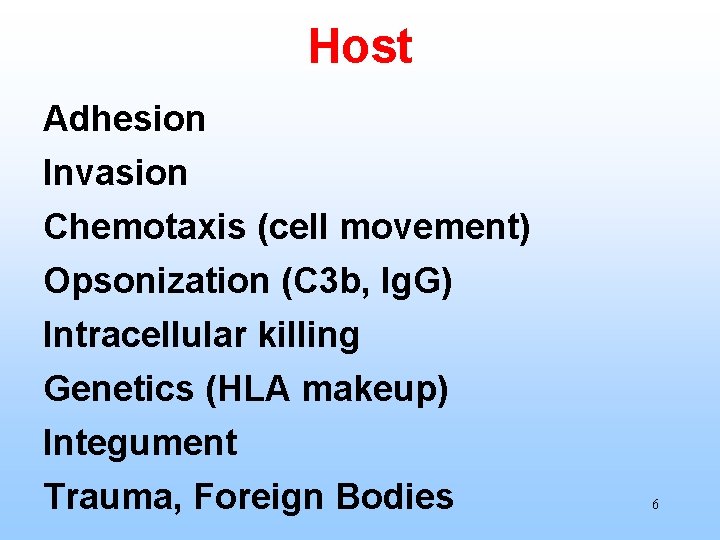 Host

Adhesion

Invasion

Chemotaxis (cell movement)

Opsonization (C3b, IgG)

Intracellular killing

Genetics (HLA makeup)

Integument

Trauma, Foreign Bodies

6